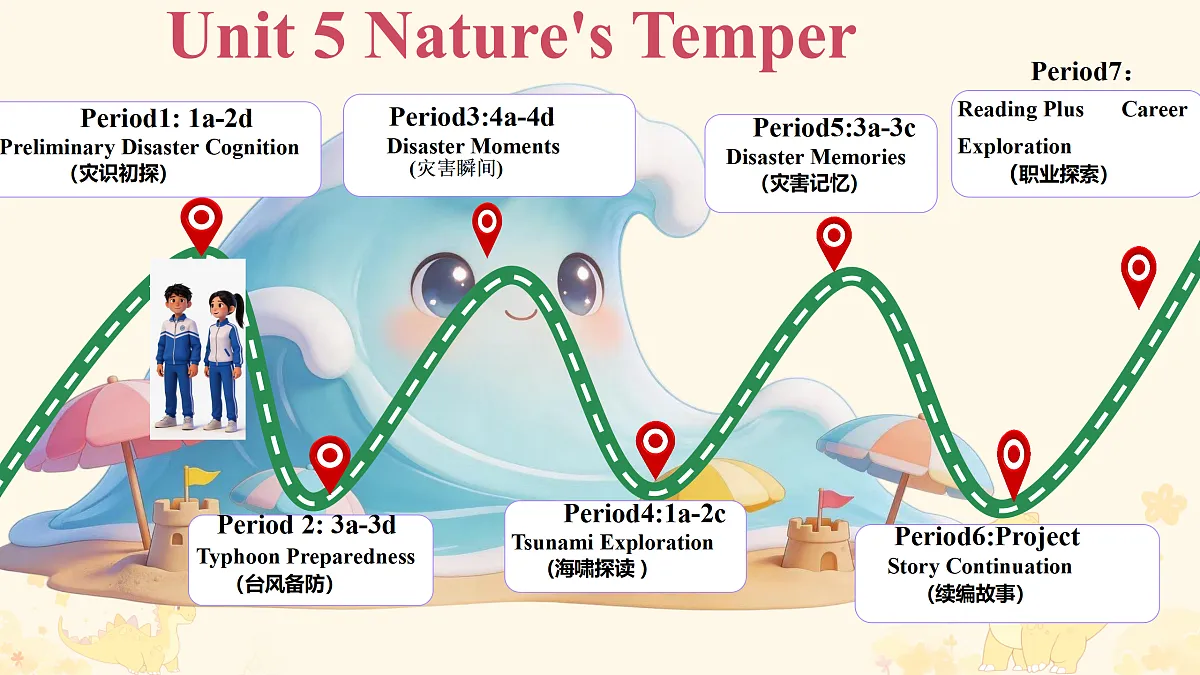 Unit 5 Nature's Temper

Period1: 1a-2d
Preliminary Disaster Cognition
(灾识初探)

Period3:4a-4d
Disaster Moments
(灾害瞬间)

Period5:3a-3c
Disaster Memories
(灾害记忆)

Period7：
Reading Plus Career Exploration
(职业探索)

Period 2: 3a-3d
Typhoon Preparedness
(台风备防)

Period4:1a-2c
Tsunami Exploration
(海啸探读 )

Period6:Project
Story Continuation
(续编故事)